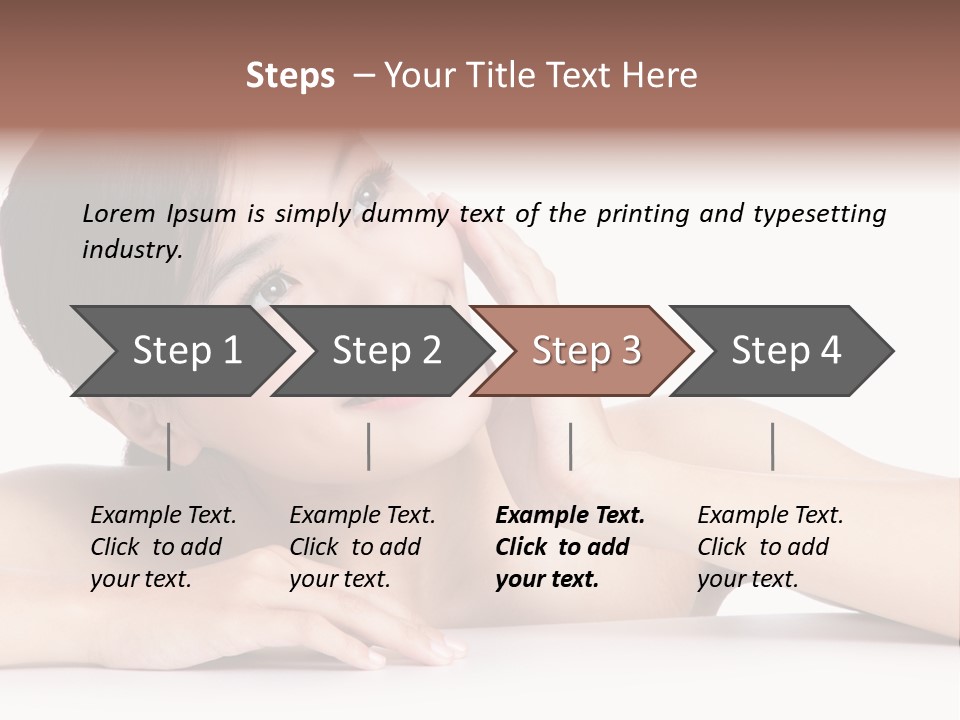 Steps – Your Title Text Here

Lorem Ipsum is simply dummy text of the printing and typesetting industry.

Step 1

Step 2

Step 3

Step 4

Example Text. Click to add your text.

Example Text. Click to add your text.

Example Text. Click to add your text.

Example Text. Click to add your text.